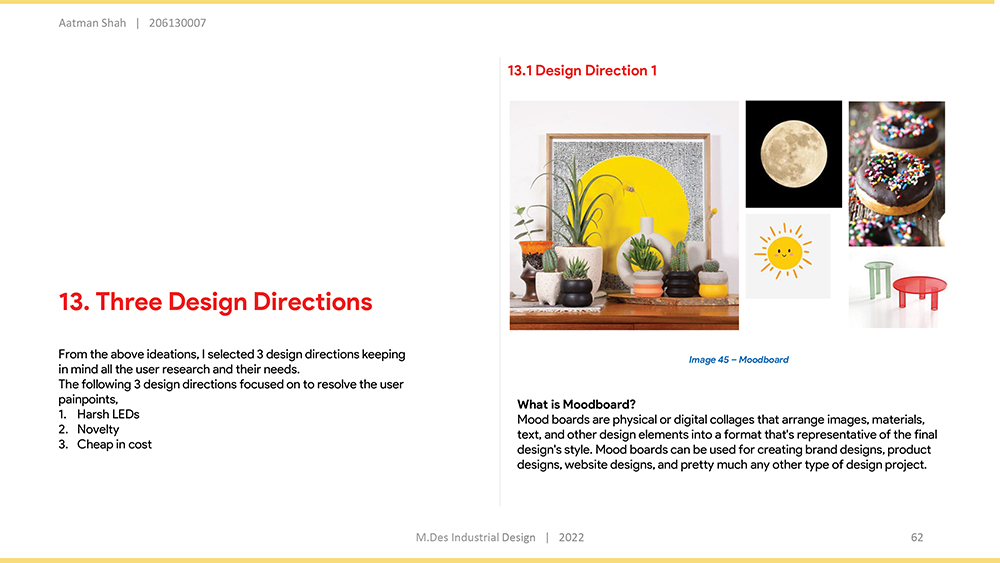 Aatman Shah | 206130007

13. Three Design Directions

From the above ideations, I selected 3 design directions keeping in mind all the user research and their needs.
The following 3 design directions focused on to resolve the user painpoints,
1. Harsh LEDs
2. Novelty
3. Cheap in cost

13.1 Design Direction 1

Image 45 – Moodboard

What is Moodboard?
Mood boards are physical or digital collages that arrange images, materials, text, and other design elements into a format that's representative of the final design's style. Mood boards can be used for creating brand designs, product designs, website designs, and pretty much any other type of design project.

M.Des Industrial Design | 2022

62